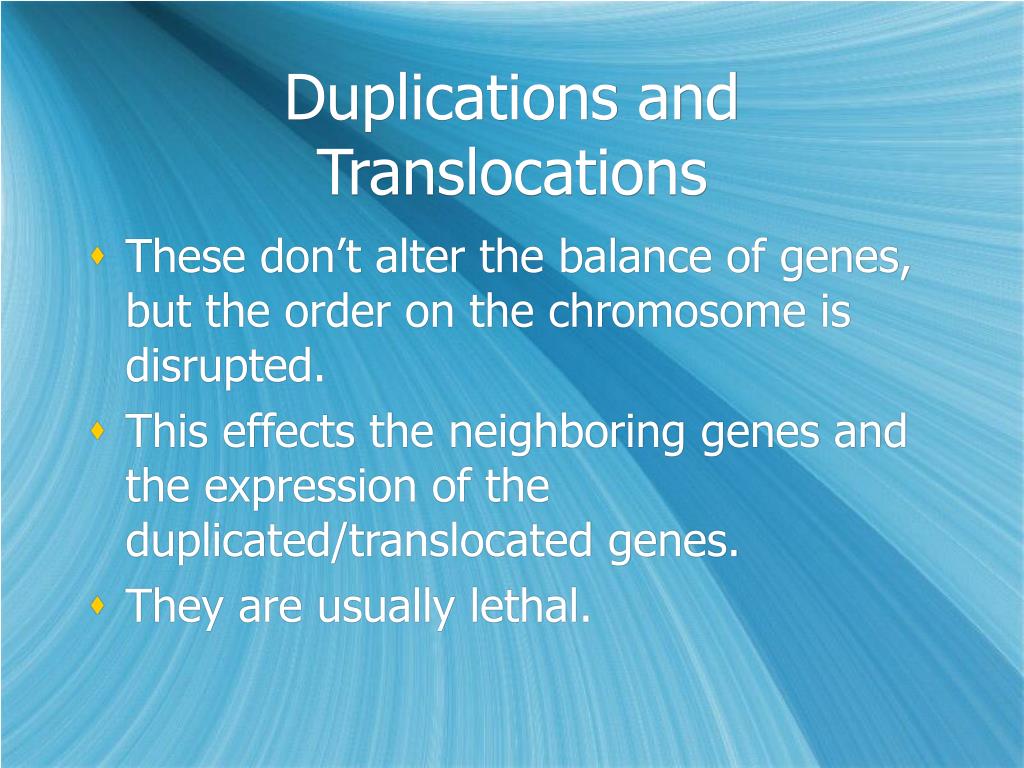 Duplications and Translocations

These don’t alter the balance of genes, but the order on the chromosome is disrupted.

This effects the neighboring genes and the expression of the duplicated/translocated genes.

They are usually lethal.